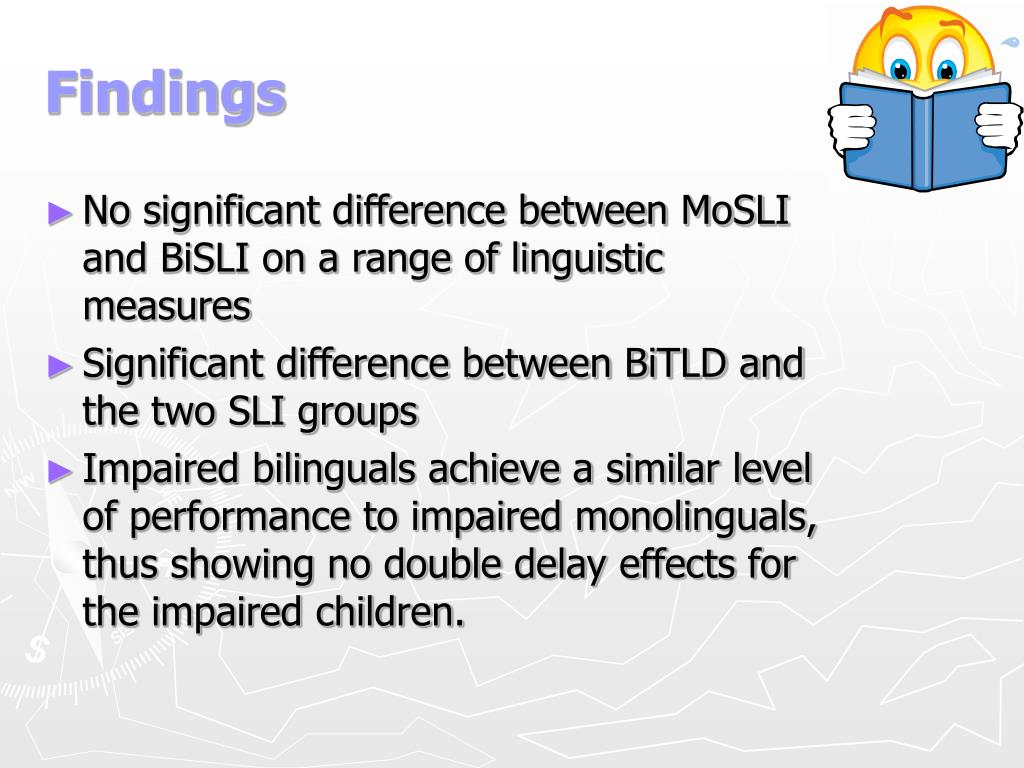 Findings

► No significant difference between MoSLI and BiSLI on a range of linguistic measures

► Significant difference between BiTLD and the two SLI groups

► Impaired bilinguals achieve a similar level of performance to impaired monolinguals, thus showing no double delay effects for the impaired children.